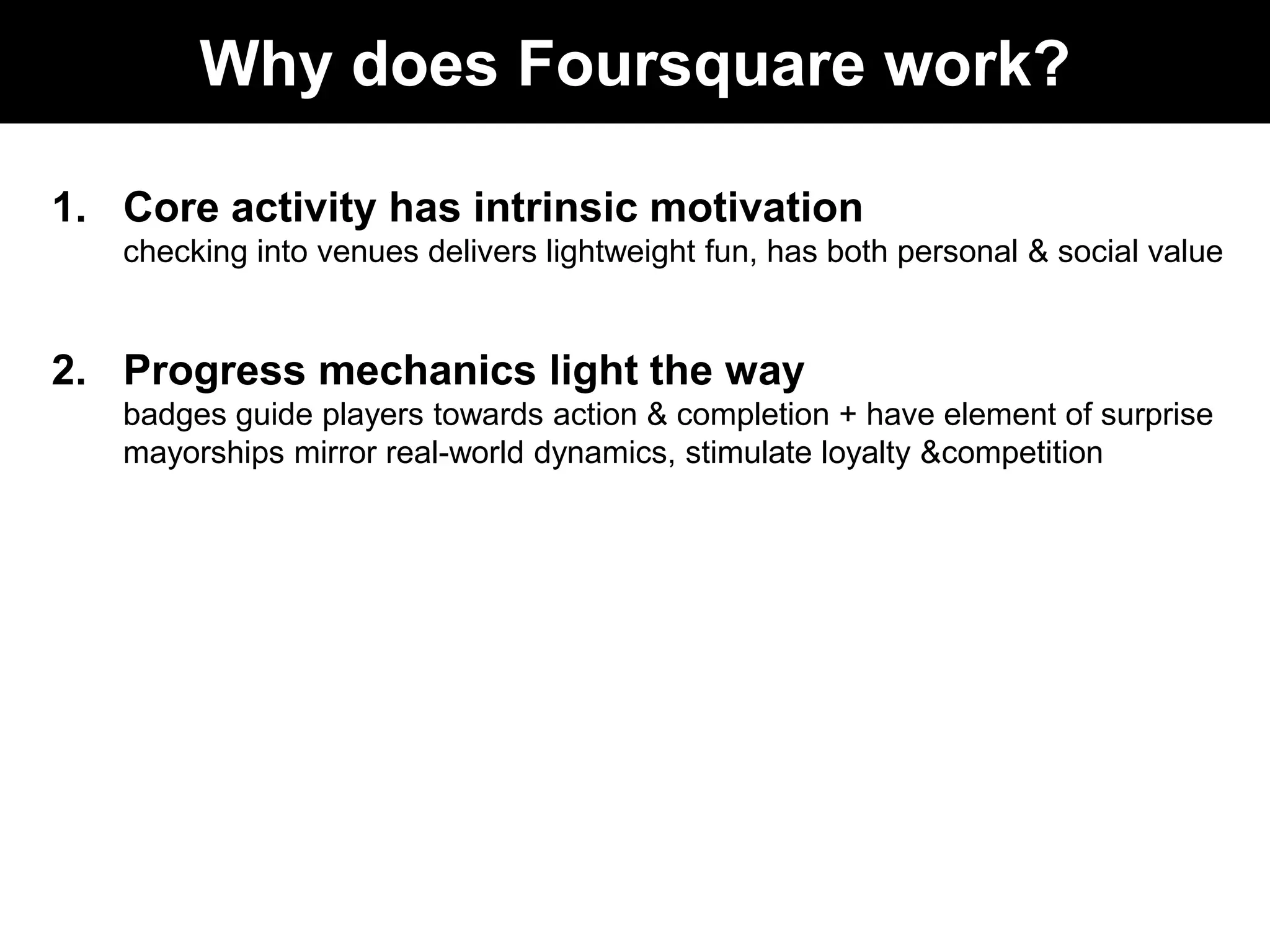 Why does Foursquare work?

1. Core activity has intrinsic motivation
checking into venues delivers lightweight fun, has both personal & social value

2. Progress mechanics light the way
badges guide players towards action & completion + have element of surprise
mayorships mirror real-world dynamics, stimulate loyalty &competition